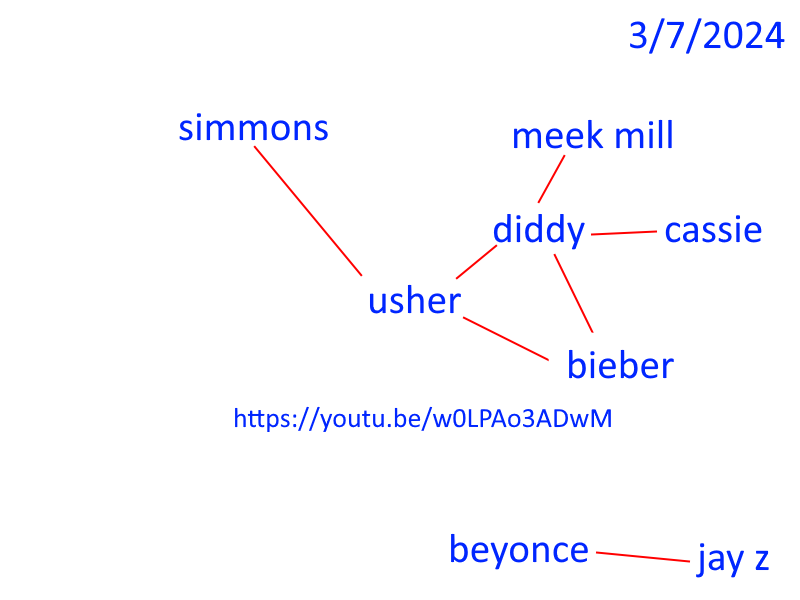 3/7/2024

simmons

meek mill

diddy

cassie

usher

bieber

https://youtu.be/w0LPAo3ADwM

beyonce

jay z